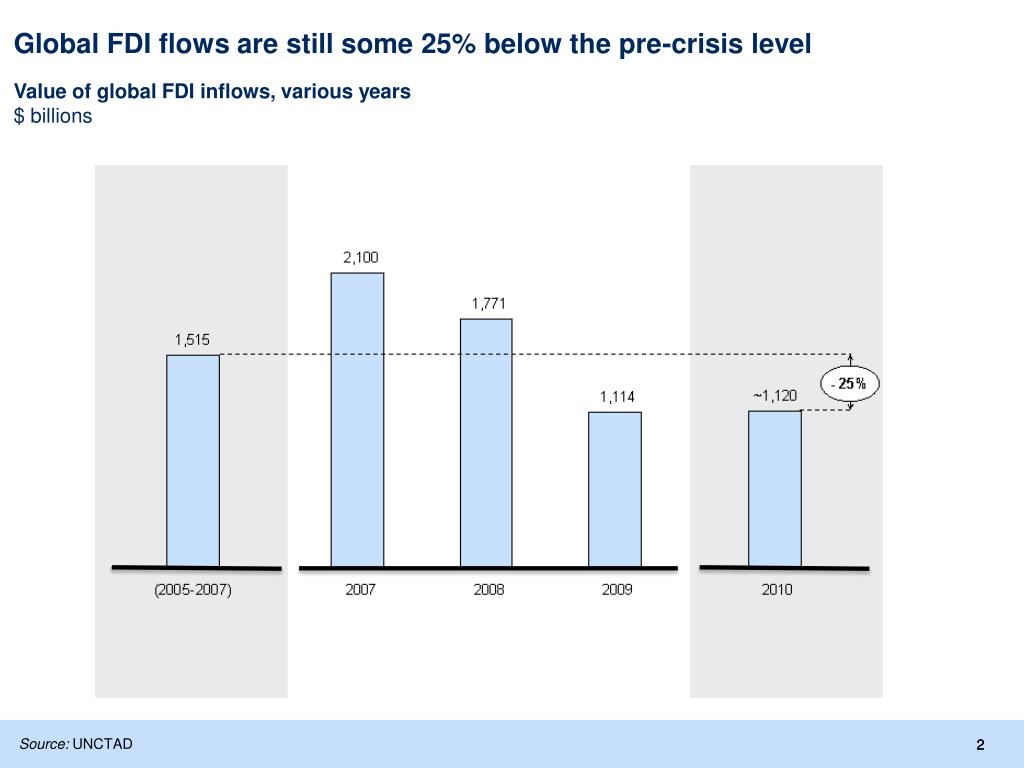 Global FDI flows are still some 25% below the pre-crisis level

Value of global FDI inflows, various years
$ billions

1,515
2,100
1,771
1,114
~1,120
- 25%

(2005-2007)
2007
2008
2009
2010

Source: UNCTAD

2